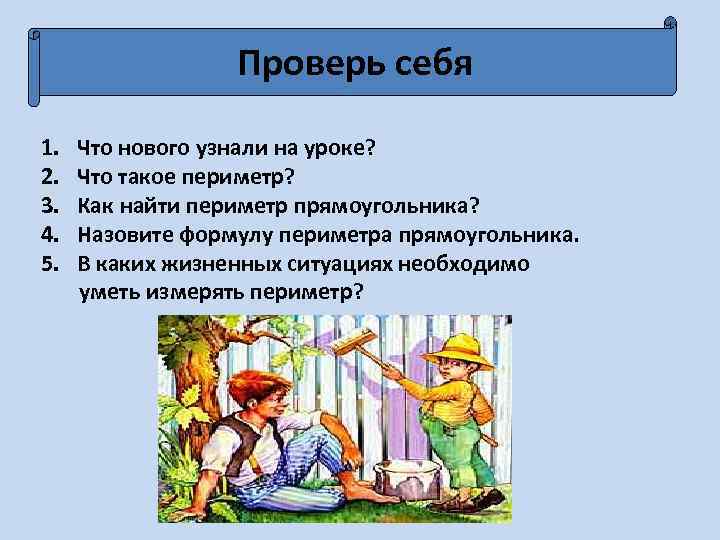 Проверь себя

1. Что нового узнали на уроке?
2. Что такое периметр?
3. Как найти периметр прямоугольника?
4. Назовите формулу периметра прямоугольника.
5. В каких жизненных ситуациях необходимо уметь измерять периметр?